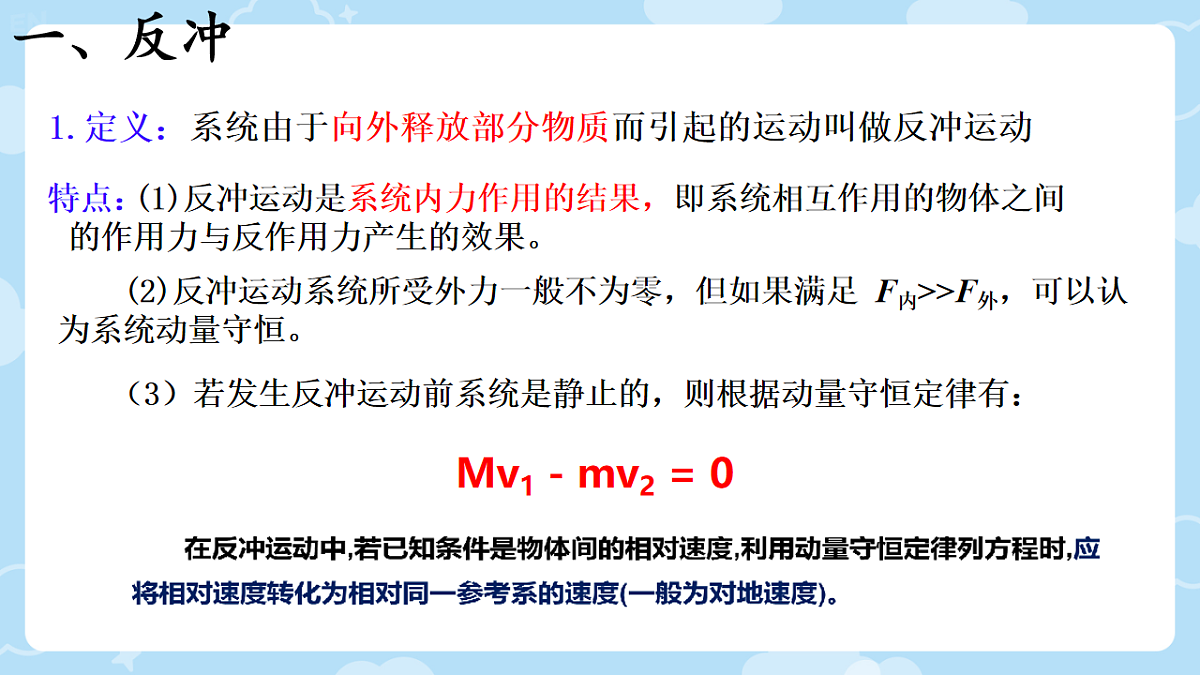 一、反冲

1. 定义：系统由于向外释放部分物质而引起的运动叫做反冲运动

特点：(1)反冲运动是系统内力作用的结果，即系统相互作用的物体之间的作用力与反作用力产生的效果。

(2)反冲运动系统所受外力一般不为零，但如果满足 $F_{内}>>F_{外}$，可以认为系统动量守恒。

（3）若发生反冲运动前系统是静止的，则根据动量守恒定律有：

$Mv_1 - mv_2 = 0$

在反冲运动中,若已知条件是物体间的相对速度,利用动量守恒定律列方程时,应将相对速度转化为相对同一参考系的速度(一般为对地速度)。